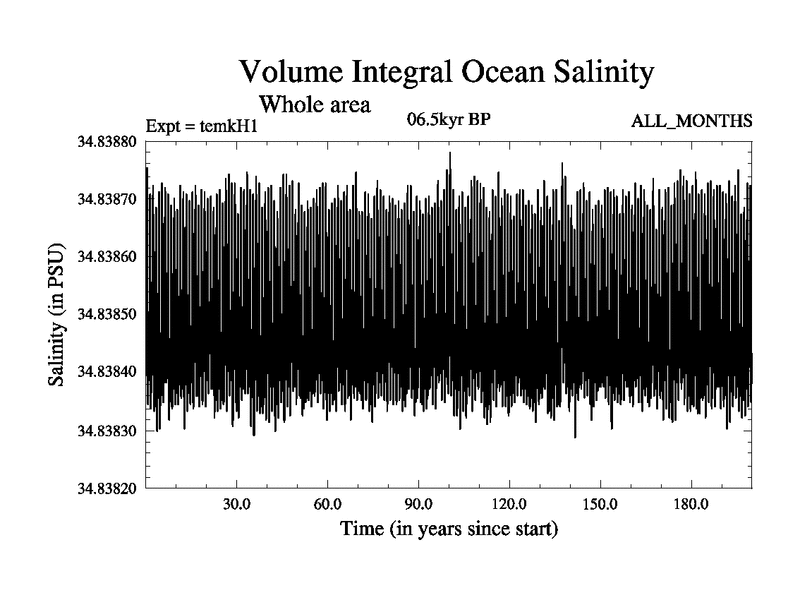 Volume Integral Ocean Salinity
Whole area
Expt = temkH1
06.5kyr BP
ALL_MONTHS

34.83880
34.83870
34.83860
34.83850
34.83840
34.83830
34.83820

Salinity (in PSU)

30.0
60.0
90.0
120.0
150.0
180.0

Time (in years since start)